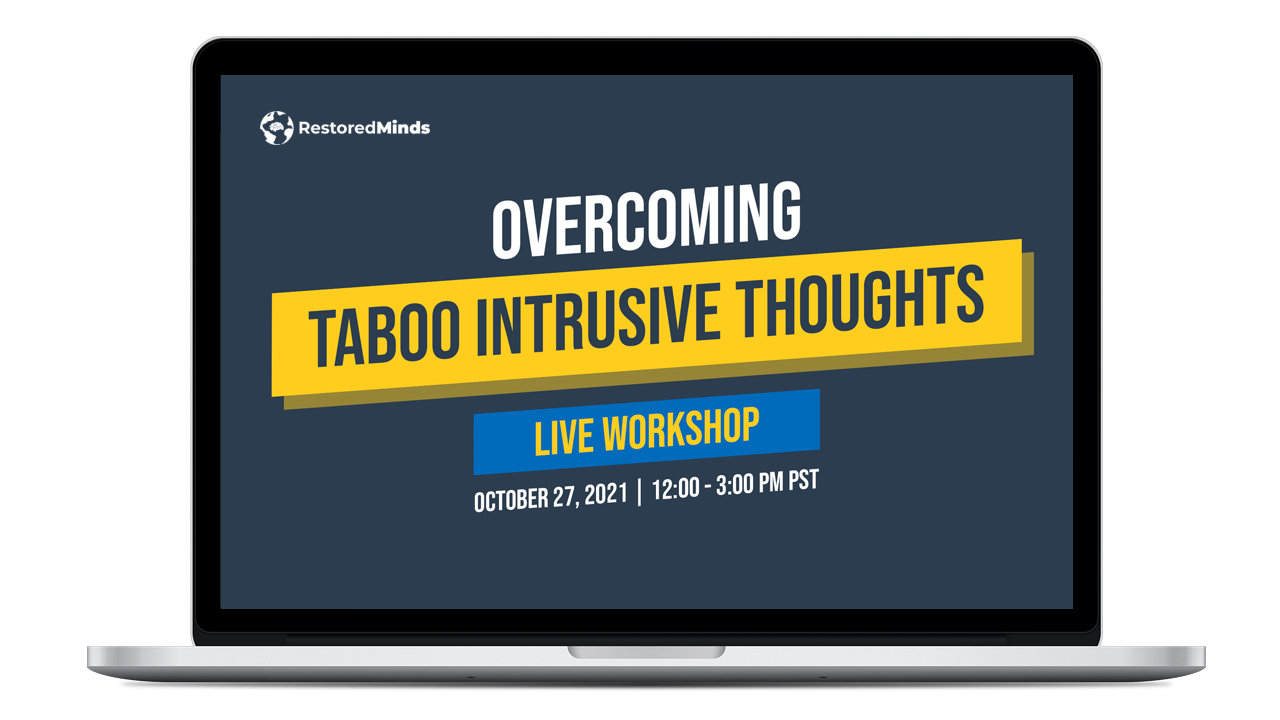 RestoredMinds

OVERCOMING
TABOO INTRUSIVE THOUGHTS

LIVE WORKSHOP

OCTOBER 27, 2021 | 12:00 - 3:00 PM PST